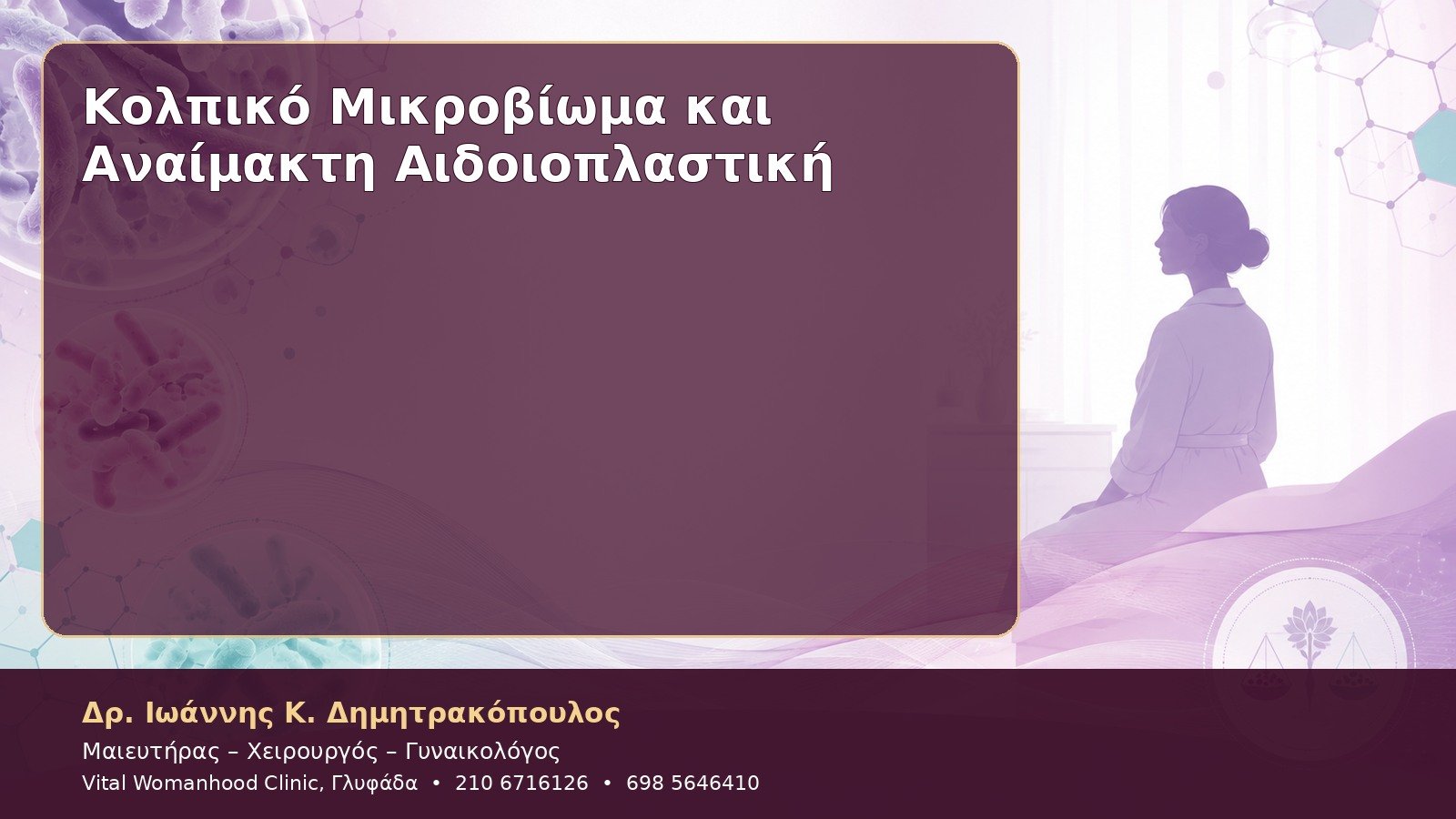 Κολπικό Μικροβίωμα και Αναίμακτη Αιδοιοπλαστική

Δρ. Ιωάννης Κ. Δημητρακόπουλος

Μαιευτήρας – Χειρουργός – Γυναικολόγος

Vital Womanhood Clinic, Γλυφάδα • 210 6716126 • 698 5646410